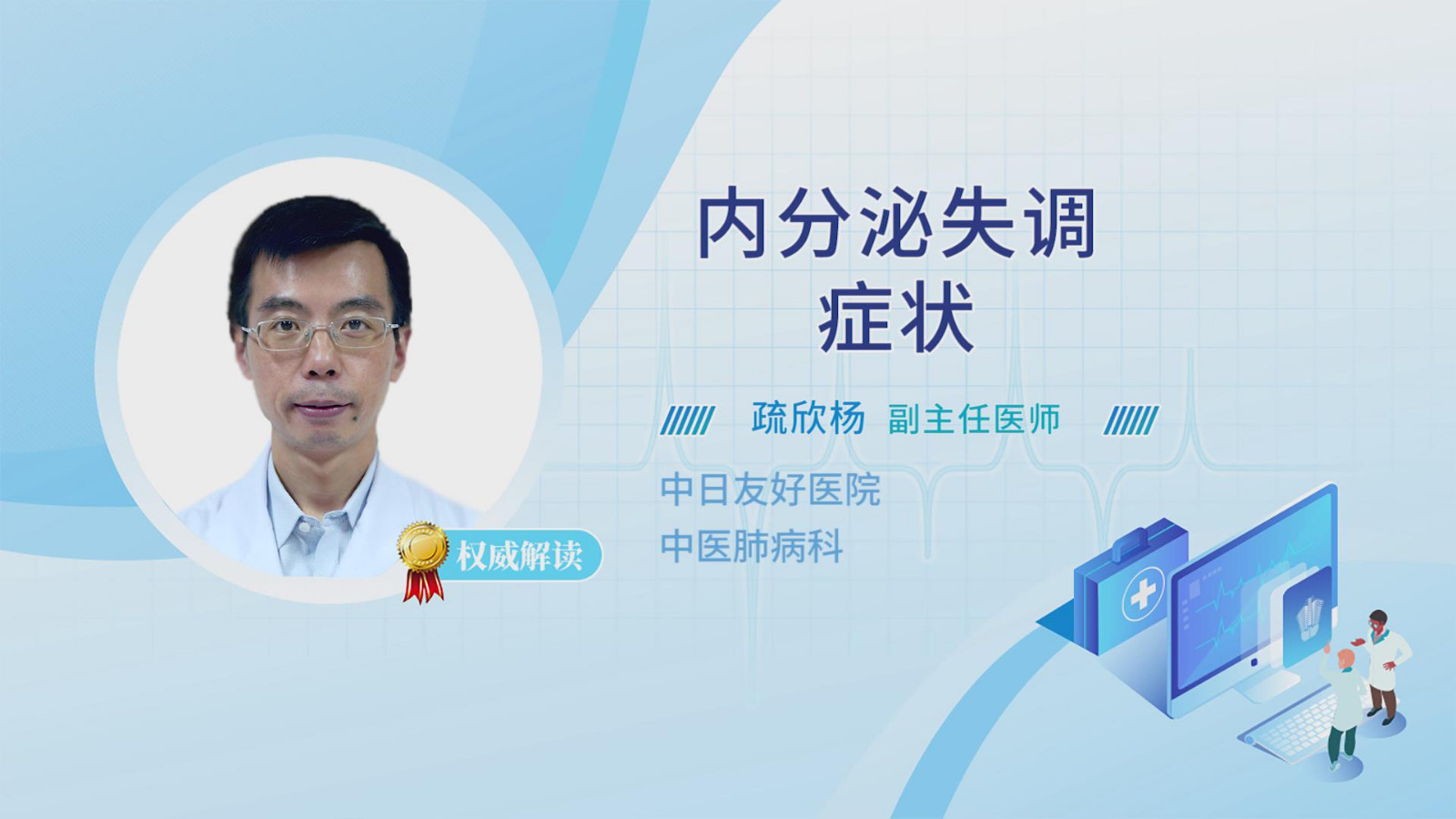 内分泌失调
症状

疏欣杨 副主任医师

中日友好医院
中医肺病科

权威解读